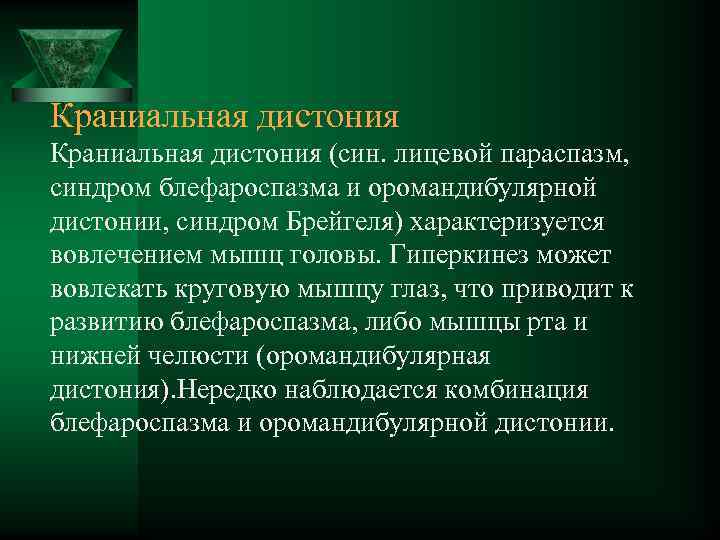 Краниальная дистония

Краниальная дистония (син. лицевой параспазм, синдром блефароспазма и оромандибулярной дистонии, синдром Брейгеля) характеризуется вовлечением мышц головы. Гиперкинез может вовлекать круговую мышцу глаз, что приводит к развитию блефароспазма, либо мышцы рта и нижней челюсти (оромандибулярная дистония).Нередко наблюдается комбинация блефароспазма и оромандибулярной дистонии.